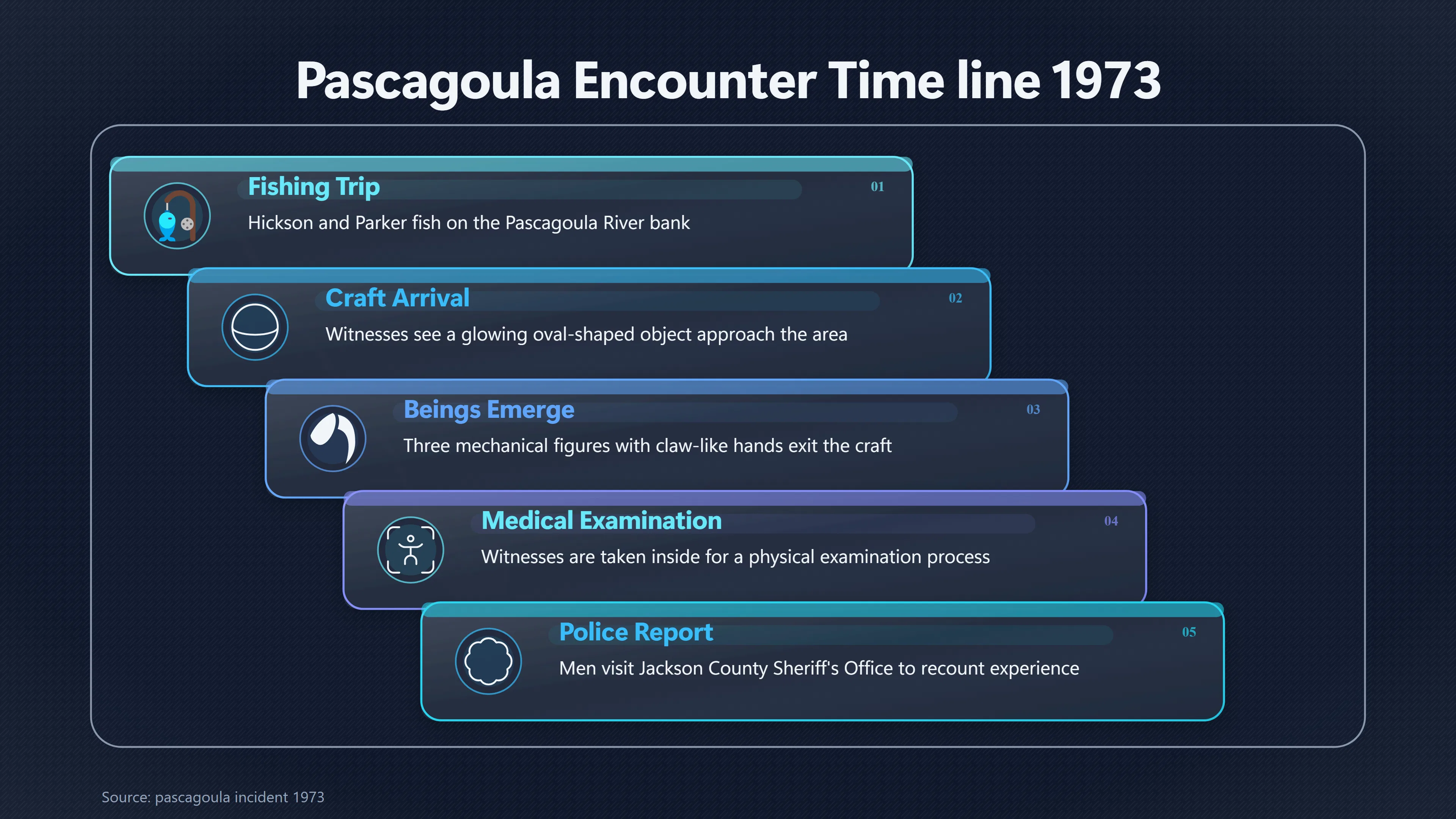 Pascagoula Encounter Time line 1973

Fishing Trip
01
Hickson and Parker fish on the Pascagoula River bank

Craft Arrival
02
Witnesses see a glowing oval-shaped object approach the area

Beings Emerge
03
Three mechanical figures with claw-like hands exit the craft

Medical Examination
04
Witnesses are taken inside for a physical examination process

Police Report
05
Men visit Jackson County Sheriff's Office to recount experience

Source: pascagoula incident 1973